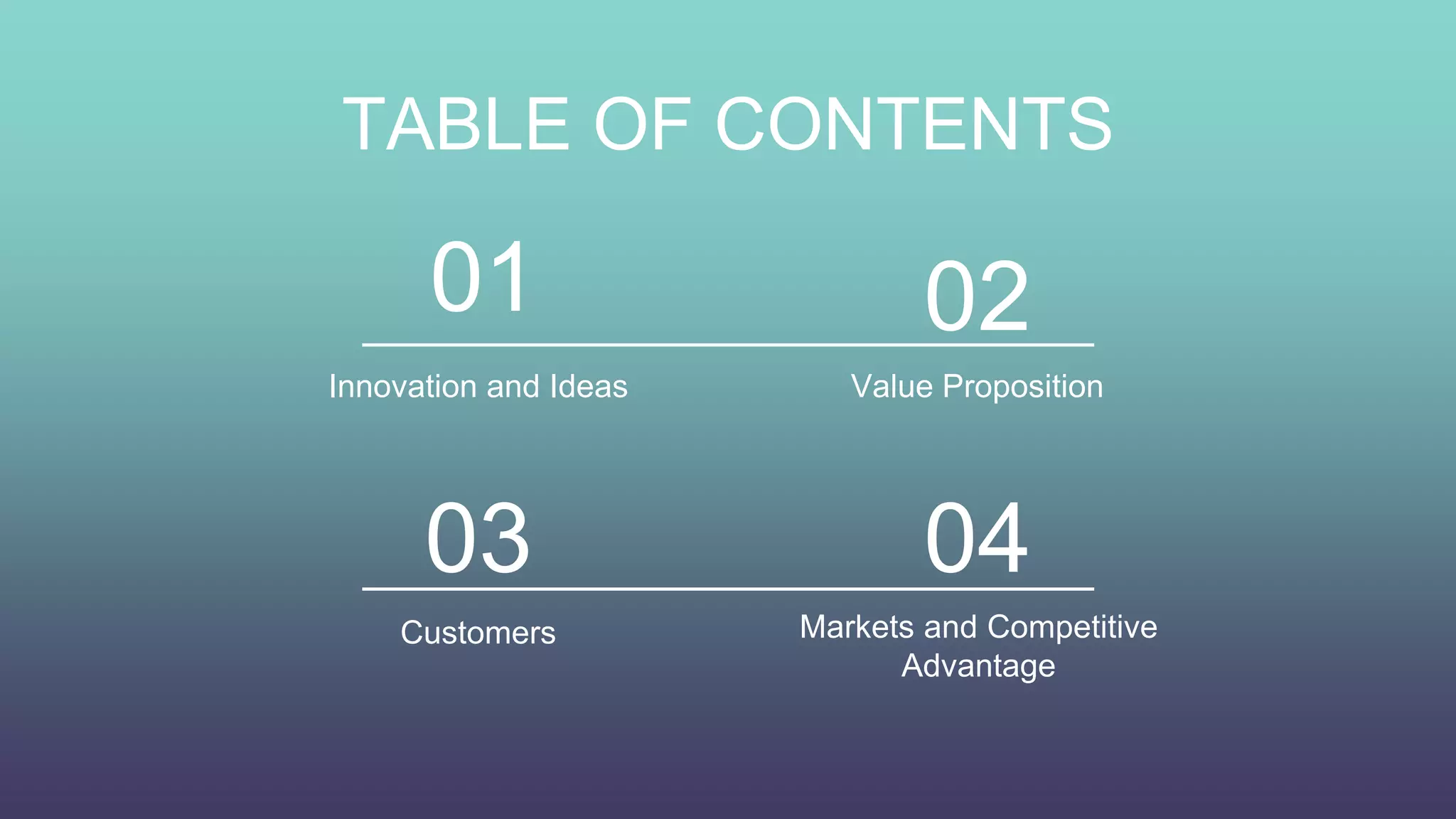 TABLE OF CONTENTS

01

Innovation and Ideas

02

Value Proposition

03

Customers

04

Markets and Competitive Advantage